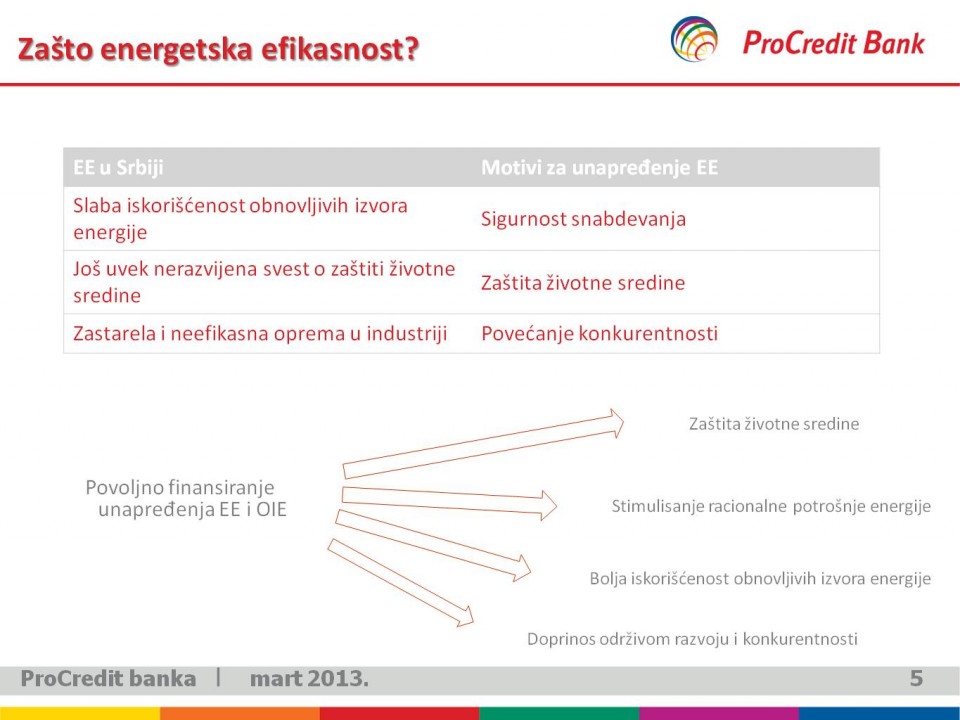 Zašto energetska efikasnost?

ProCredit Bank

| EE u Srbiji | Motivi za unapređenje EE |
|---|---|
| Slaba iskorišćenost obnovljivih izvora energije | Sigurnost snabdevanja |
| Još uvek nerazvijena svest o zaštiti životne sredine | Zaštita životne sredine |
| Zastarela i neefikasna oprema u industriji | Povećanje konkurentnosti |

Povoljno finansiranje unapređenja EE i OIE

Zaštita životne sredine

Stimulisanje racionalne potrošnje energije

Bolja iskorišćenost obnovljivih izvora energije

Doprinos održivom razvoju i konkurentnosti

ProCredit banka | mart 2013.

5